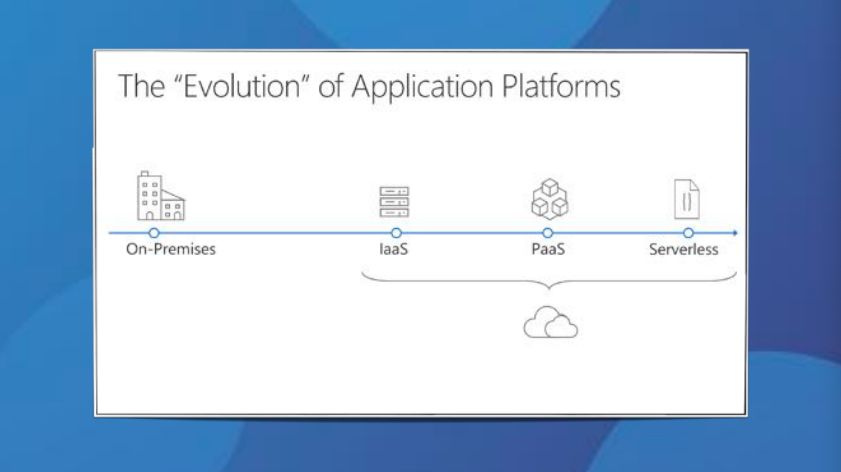 The “Evolution” of Application Platforms

On-Premises

IaaS

PaaS

Serverless